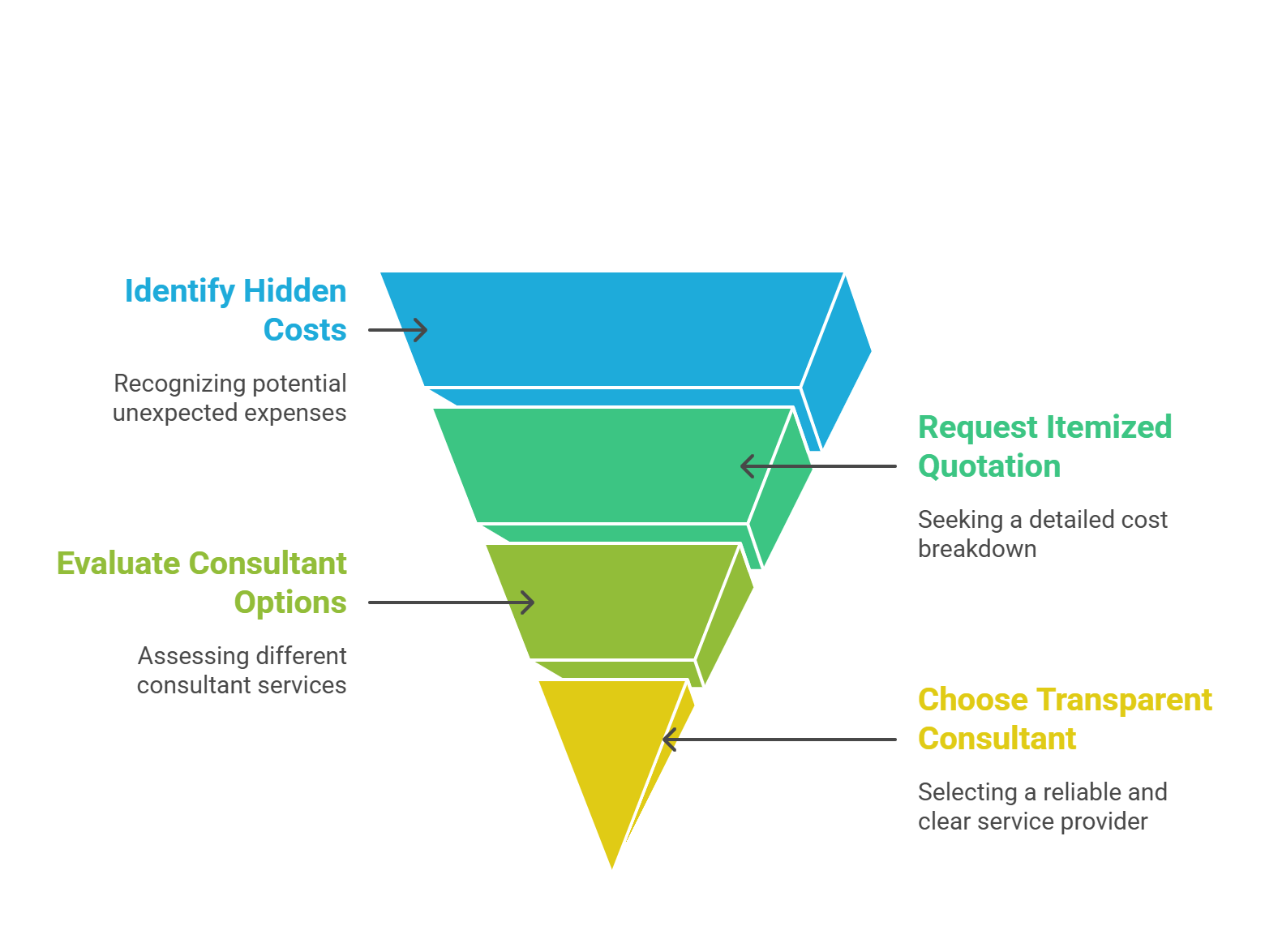 Identify Hidden Costs

Recognizing potential unexpected expenses

Request Itemized Quotation

Seeking a detailed cost breakdown

Evaluate Consultant Options

Assessing different consultant services

Choose Transparent Consultant

Selecting a reliable and clear service provider